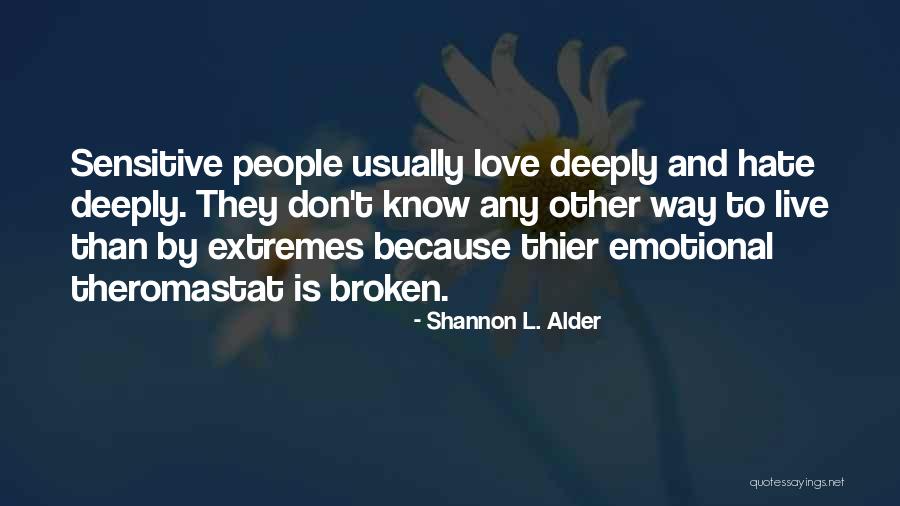 Sensitive people usually love deeply and hate deeply. They don't know any other way to live than by extremes because thier emotional theromastat is broken.

- Shannon L. Alder

quotessayings.net